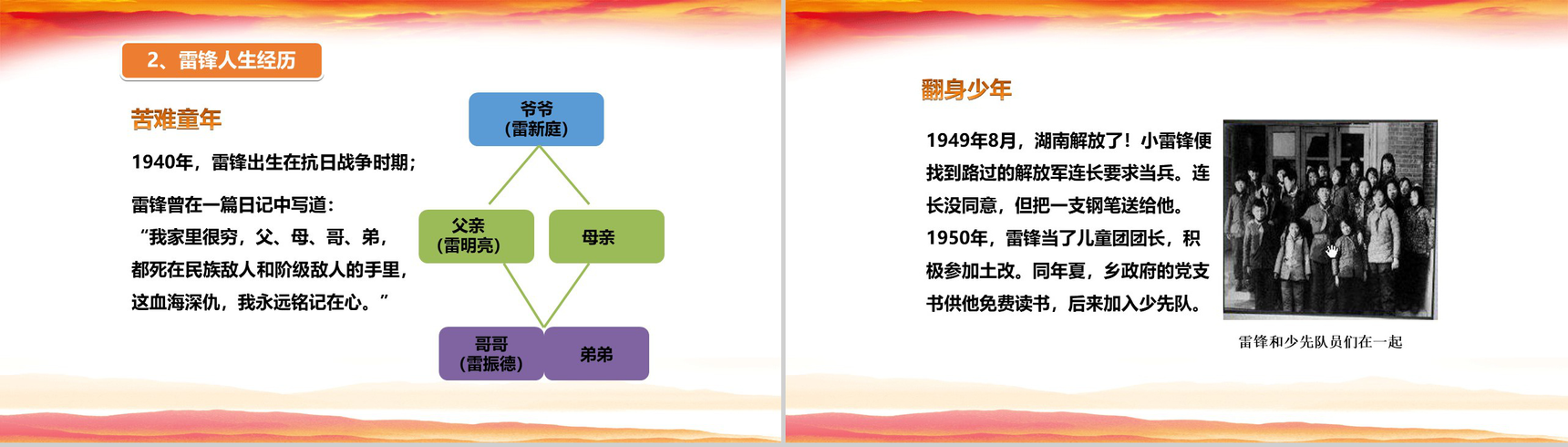 2、雷锋人生经历

苦难童年

1940年，雷锋出生在抗日战争时期；

雷锋曾在一篇日记中写道：
“我家里很穷，父、母、哥、弟，都死在民族敌人和阶级敌人的手里，这血海深仇，我永远铭记在心。”

爷爷
（雷新庭）

父亲
（雷明亮）

母亲

哥哥
（雷振德）

弟弟

翻身少年

1949年8月，湖南解放了！小雷锋便找到路过的解放军连长要求当兵。连长没同意，但把一支钢笔送给他。1950年，雷锋当了儿童团团长，积极参加土改。同年夏，乡政府的党支书供他免费读书，后来加入少先队。

雷锋和少先队员们在一起